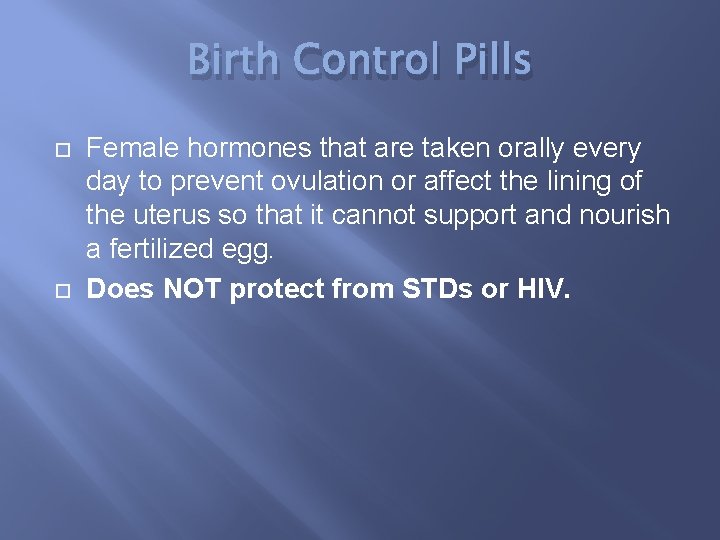 Birth Control Pills

Female hormones that are taken orally every day to prevent ovulation or affect the lining of the uterus so that it cannot support and nourish a fertilized egg.

Does NOT protect from STDs or HIV.